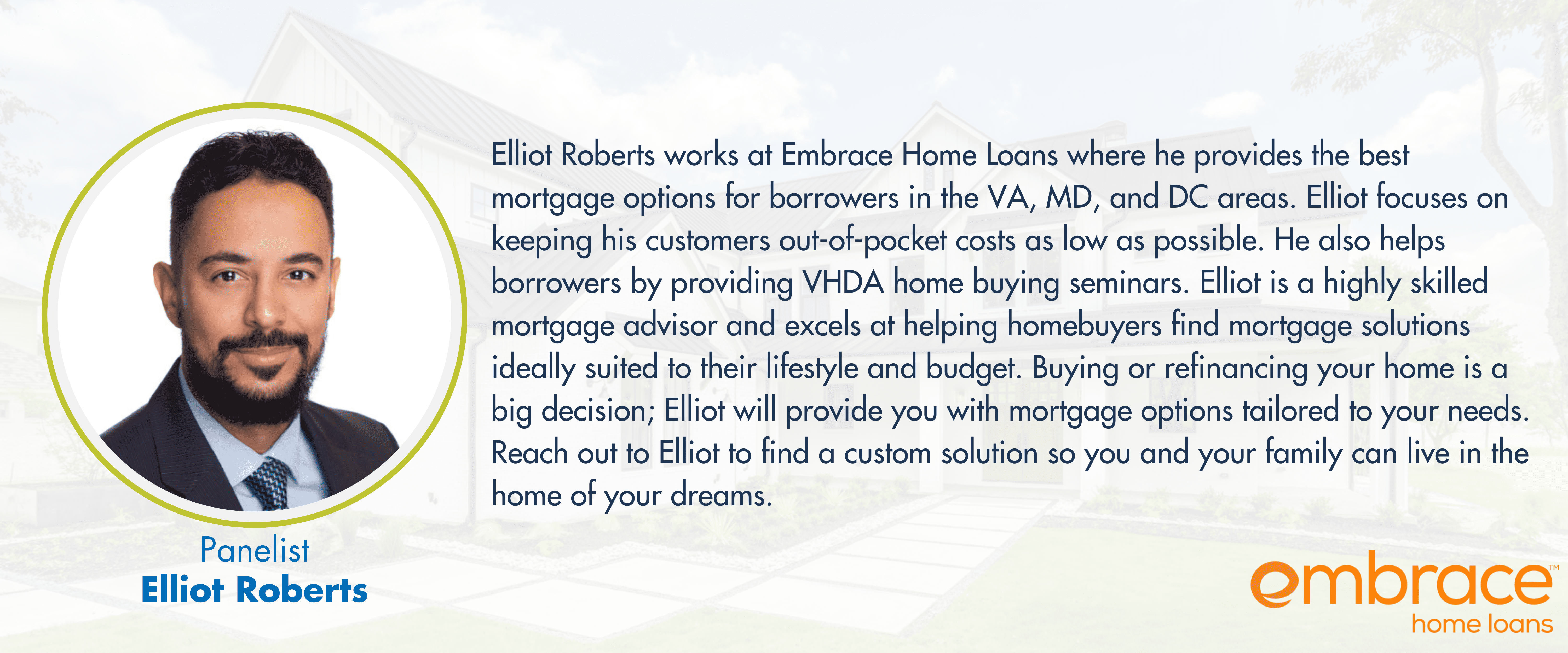 Elliot Roberts works at Embrace Home Loans where he provides the best mortgage options for borrowers in the VA, MD, and DC areas. Elliot focuses on keeping his customers out-of-pocket costs as low as possible. He also helps borrowers by providing VHDA home buying seminars. Elliot is a highly skilled mortgage advisor and excels at helping homebuyers find mortgage solutions ideally suited to their lifestyle and budget. Buying or refinancing your home is a big decision; Elliot will provide you with mortgage options tailored to your needs. Reach out to Elliot to find a custom solution so you and your family can live in the home of your dreams.

Panelist
Elliot Roberts

embrace™
home loans